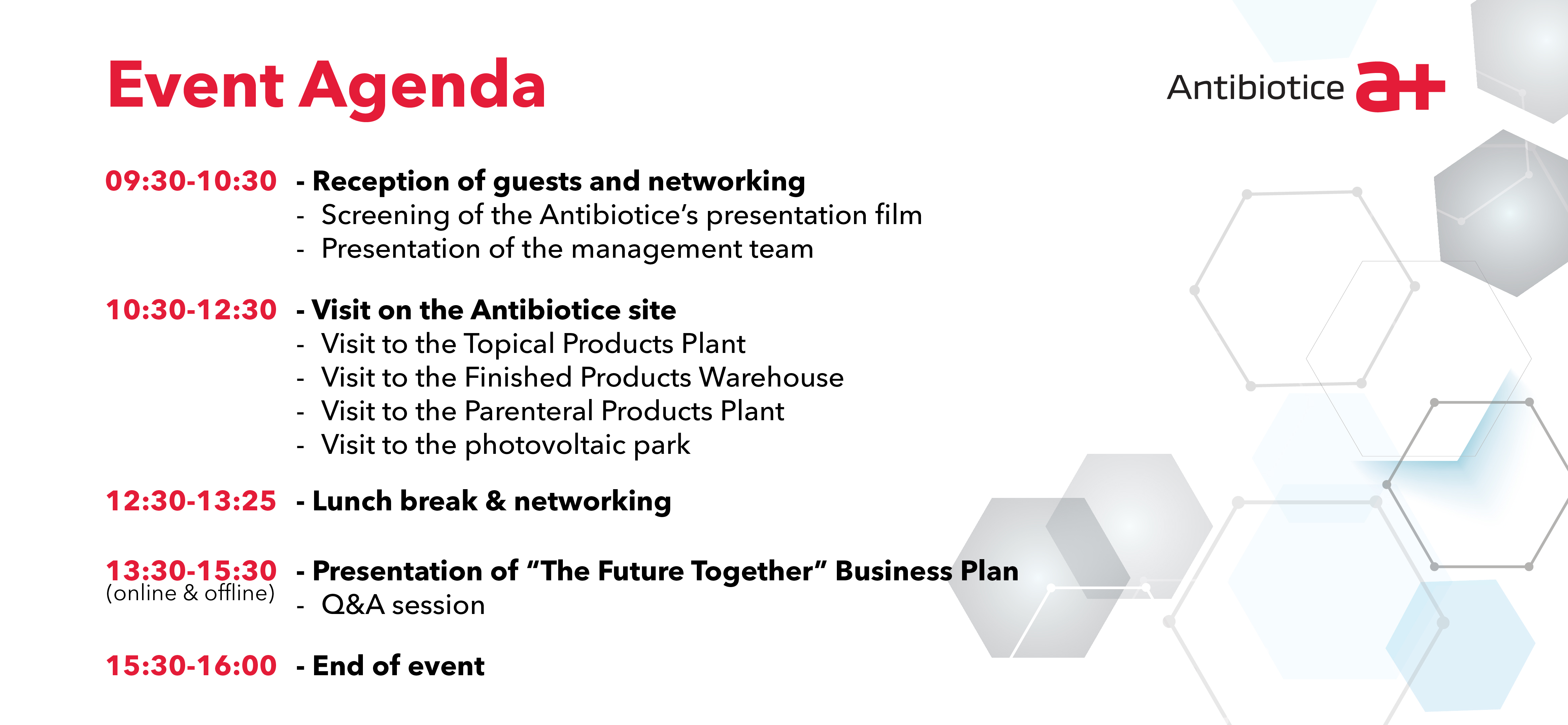 Event Agenda

Antibiotice a+

09:30-10:30 - Reception of guests and networking
- Screening of the Antibiotice's presentation film
- Presentation of the management team

10:30-12:30 - Visit on the Antibiotice site
- Visit to the Topical Products Plant
- Visit to the Finished Products Warehouse
- Visit to the Parenteral Products Plant
- Visit to the photovoltaic park

12:30-13:25 - Lunch break & networking

13:30-15:30 (online & offline) - Presentation of "The Future Together" Business Plan
- Q&A session

15:30-16:00 - End of event